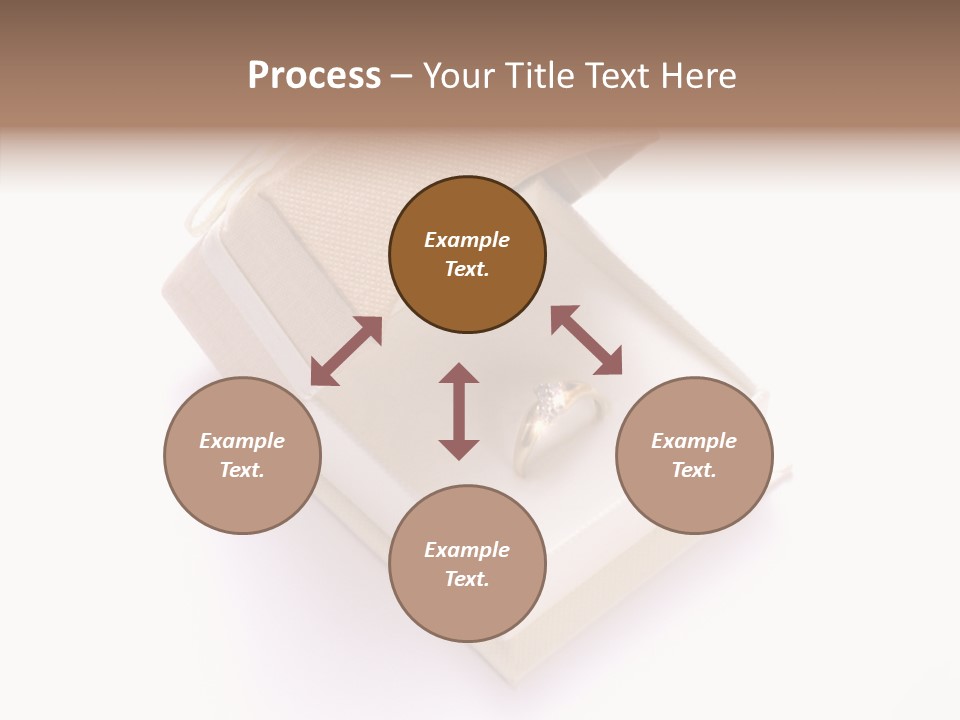 Process – Your Title Text Here

Example Text.

Example Text.

Example Text.

Example Text.